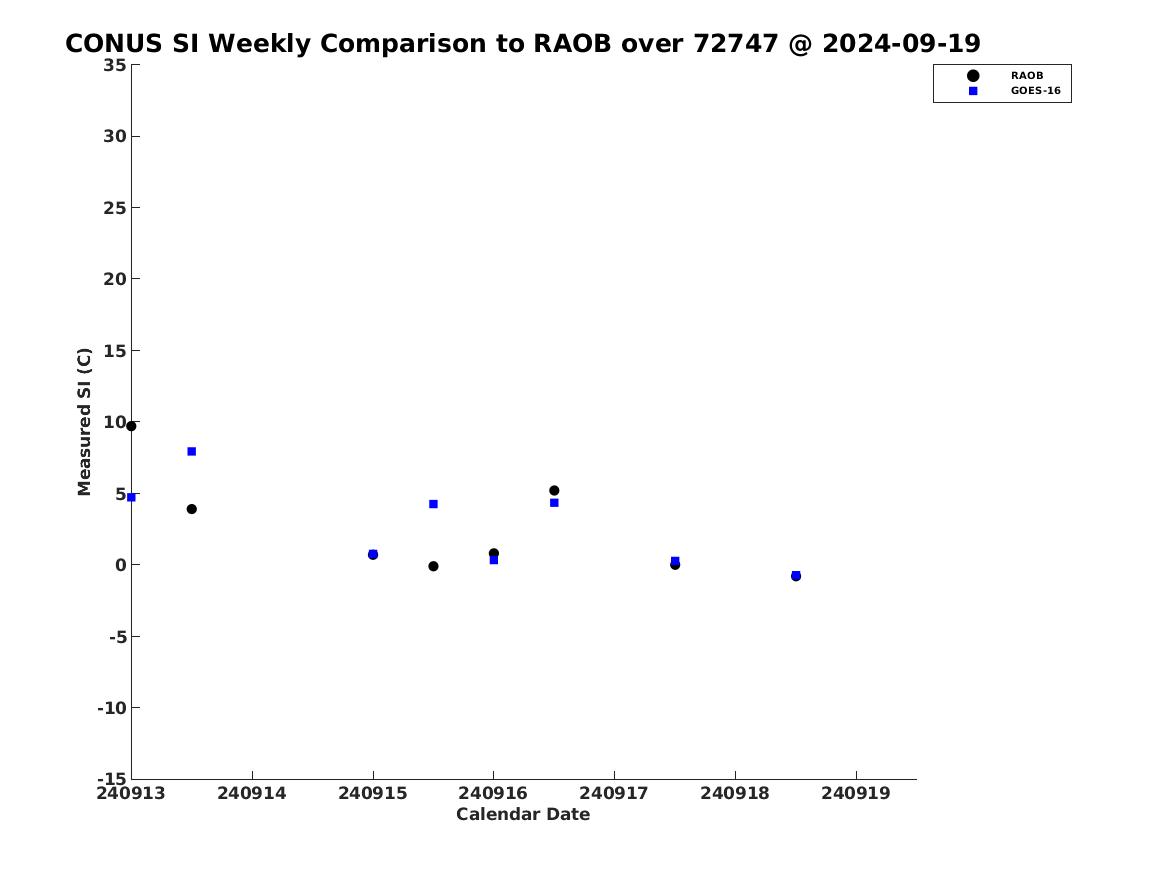 CONUS SI Weekly Comparison to RAOB over 72747 @ 2024-09-19

RAOB
GOES-16

Measured SI (C)

35
30
25
20
15
10
5
0
-5
-10
-15

240913 240914 240915 240916 240917 240918 240919

Calendar Date